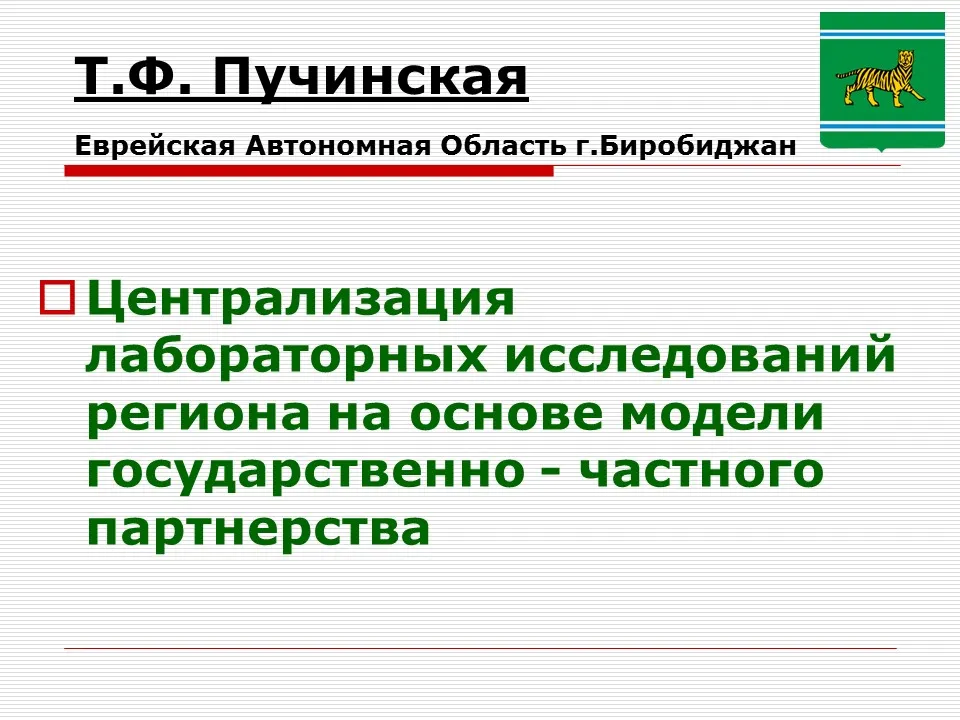 Т.Ф. Пучинская

Еврейская Автономная Область г.Биробиджан

Централизация лабораторных исследований региона на основе модели государственно - частного партнерства